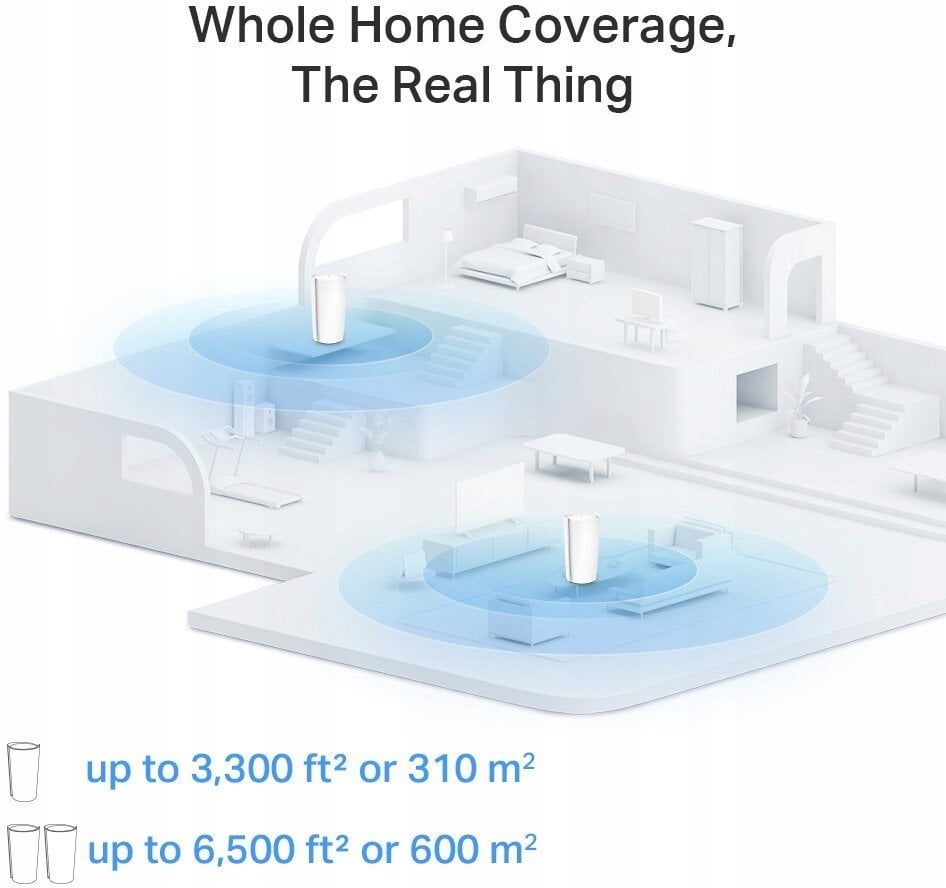 Whole Home Coverage,
The Real Thing

up to 3,300 ft² or 310 m²

up to 6,500 ft² or 600 m²